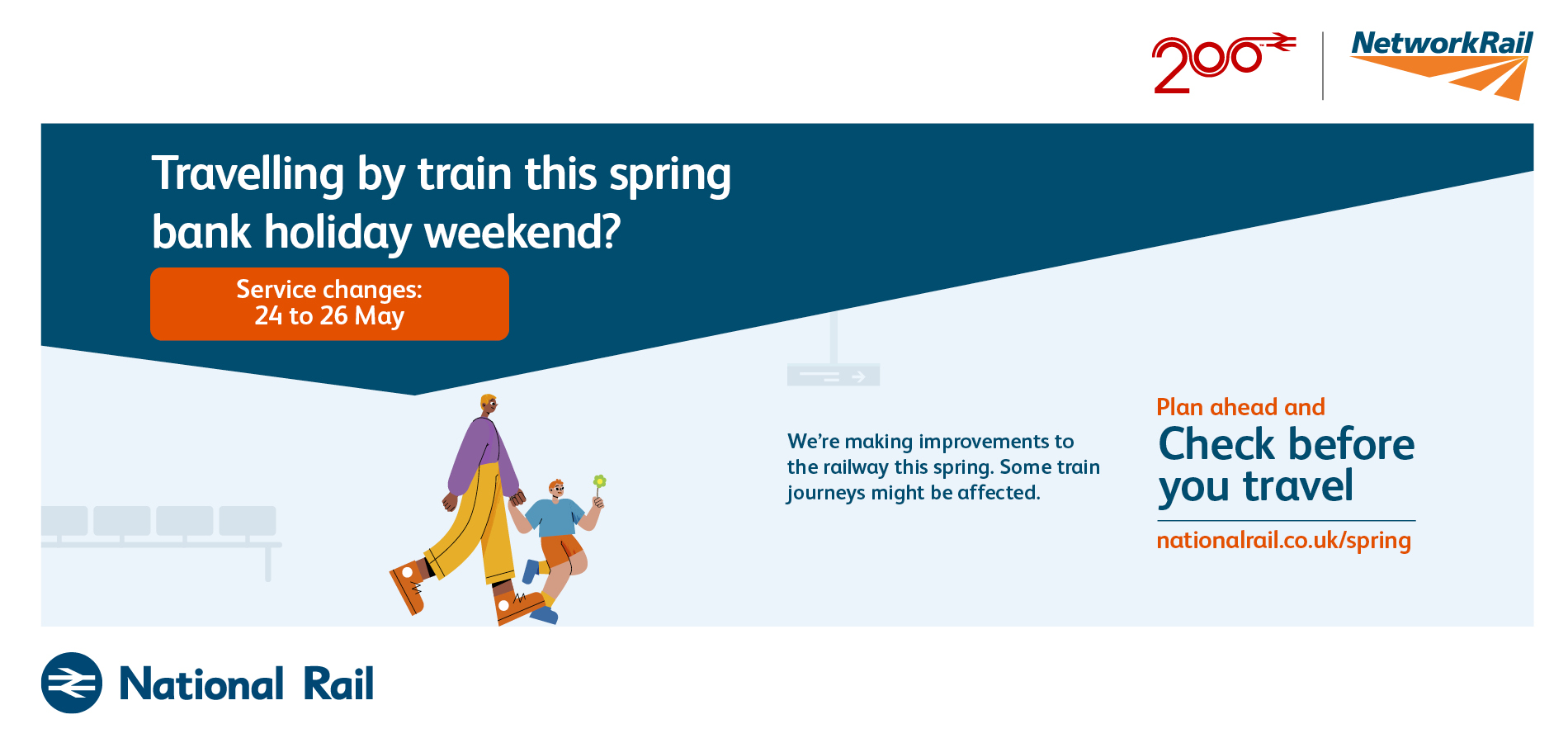 200

NetworkRail

Travelling by train this spring bank holiday weekend?

Service changes:
24 to 26 May

We're making improvements to the railway this spring. Some train journeys might be affected.

Plan ahead and
Check before you travel

nationalrail.co.uk/spring

National Rail